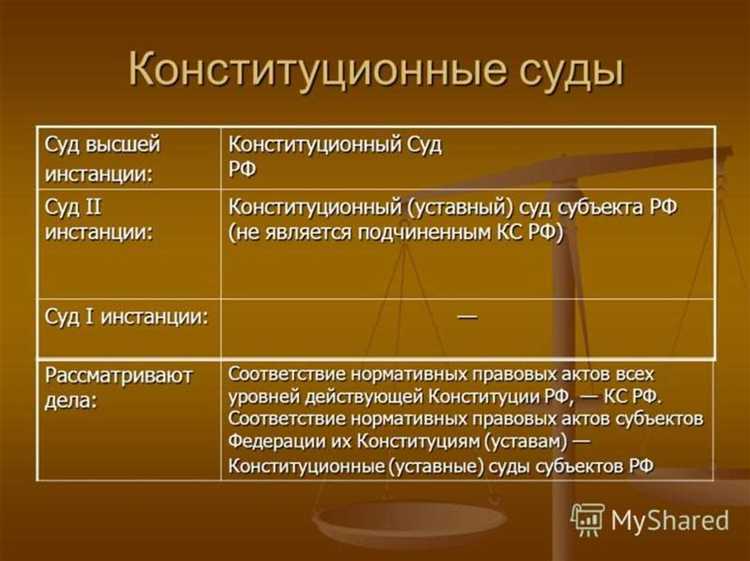 Конституционные суды

| Суд высшей инстанции: | Конституционный Суд РФ |
|---|---|
| Суд II инстанции: | Конституционный (уставный) суд субъекта РФ (не является подчиненным КС РФ) |
| Суд I инстанции: | — |
| Рассматривают дела: | Соответствие нормативных правовых актов всех уровней действующей Конституции РФ, — КС РФ. Соответствие нормативных правовых актов субъектов Федерации их Конституциям (уставам) — Конституционные (уставные) суды субъектов РФ |

MyShared